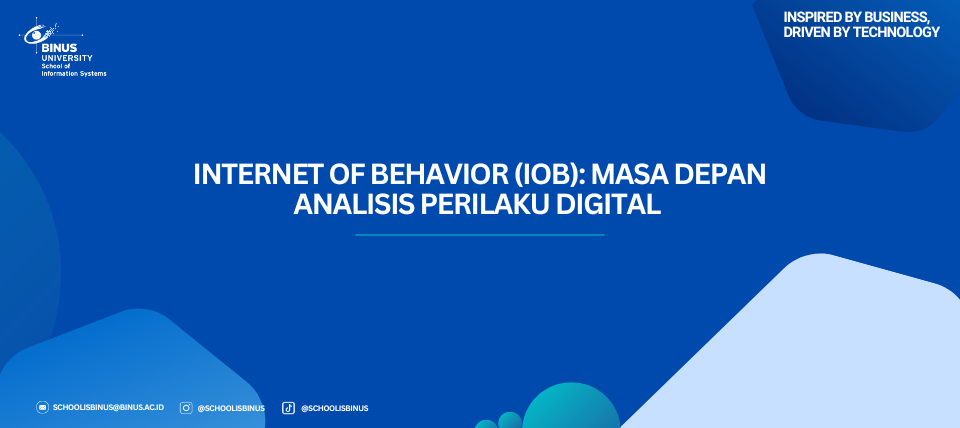 BINUS
UNIVERSITY
School of
Information Systems

INSPIRED BY BUSINESS,
DRIVEN BY TECHNOLOGY

INTERNET OF BEHAVIOR (IOB): MASA DEPAN ANALISIS PERILAKU DIGITAL

SCHOOLISBINUS@BINUS.AC.ID @SCHOOLISBINUS @SCHOOLISBINUS